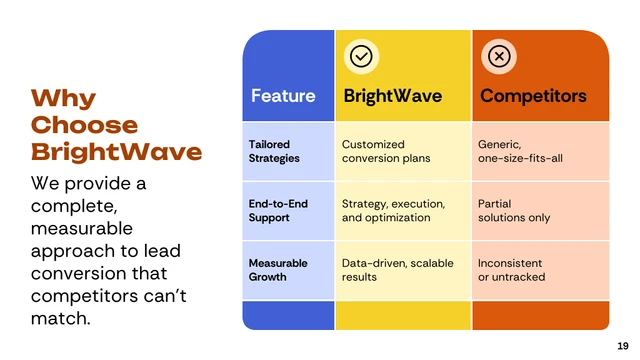 Why Choose BrightWave

We provide a complete, measurable approach to lead conversion that competitors can't match.

| Feature | BrightWave | Competitors |
|---|---|---|
| Tailored Strategies | Customized conversion plans | Generic, one-size-fits-all |
| End-to-End Support | Strategy, execution, and optimization | Partial solutions only |
| Measurable Growth | Data-driven, scalable results | Inconsistent or untracked |

19